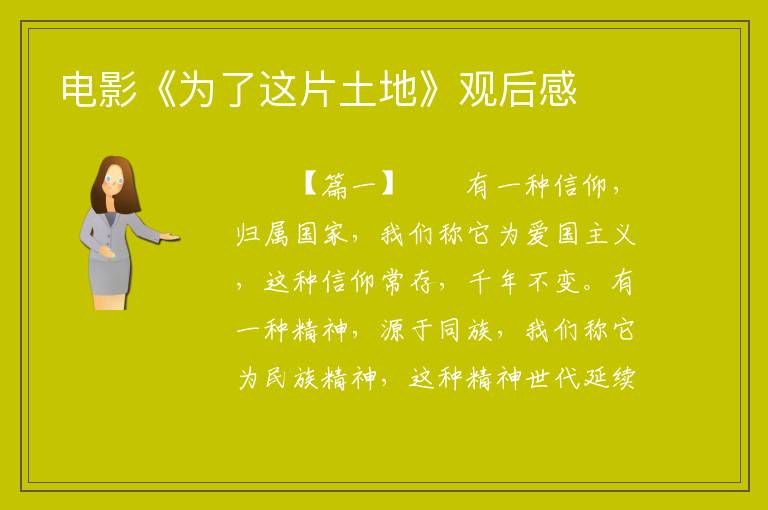 电影《为了这片土地》观后感

【篇一】　　有一种信仰，归属国家，我们称它为爱国主义，这种信仰常存，千年不变。有一种精神，源于同族，我们称它为民族精神，这种精神世代延续